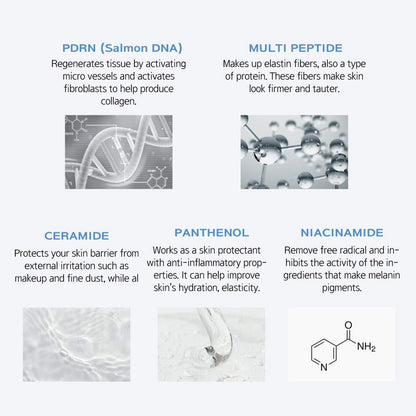 PDRN (Salmon DNA)
Regenerates tissue by activating micro vessels and activates fibroblasts to help produce collagen.

MULTI PEPTIDE
Makes up elastin fibers, also a type of protein. These fibers make skin look firmer and tauter.

CERAMIDE
Protects your skin barrier from external irritation such as makeup and fine dust, while al

PANTHENOL
Works as a skin protectant with anti-inflammatory properties. It can help improve skin's hydration, elasticity.

NIACINAMIDE
Remove free radical and inhibits the activity of the ingredients that make melanin pigments.

O
$NH_2$
N